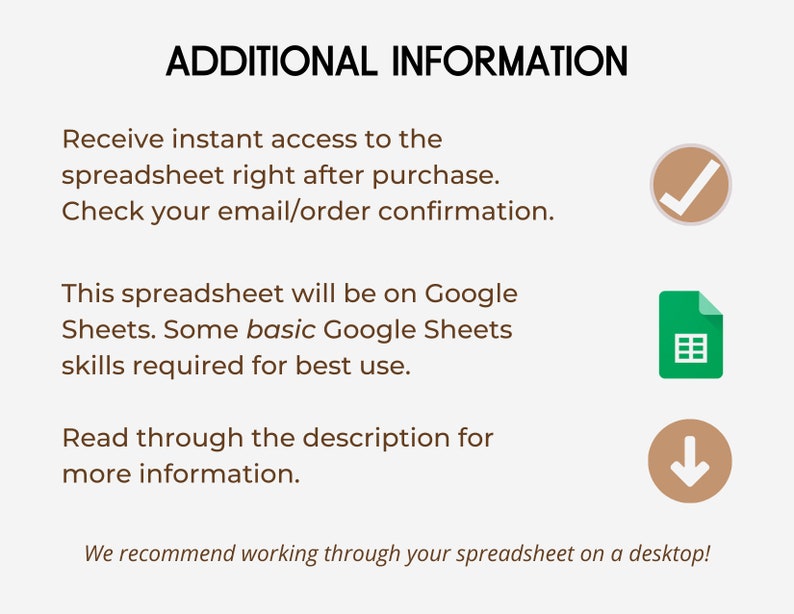 ADDITIONAL INFORMATION

Receive instant access to the spreadsheet right after purchase. Check your email/order confirmation.

This spreadsheet will be on Google Sheets. Some basic Google Sheets skills required for best use.

Read through the description for more information.

We recommend working through your spreadsheet on a desktop!